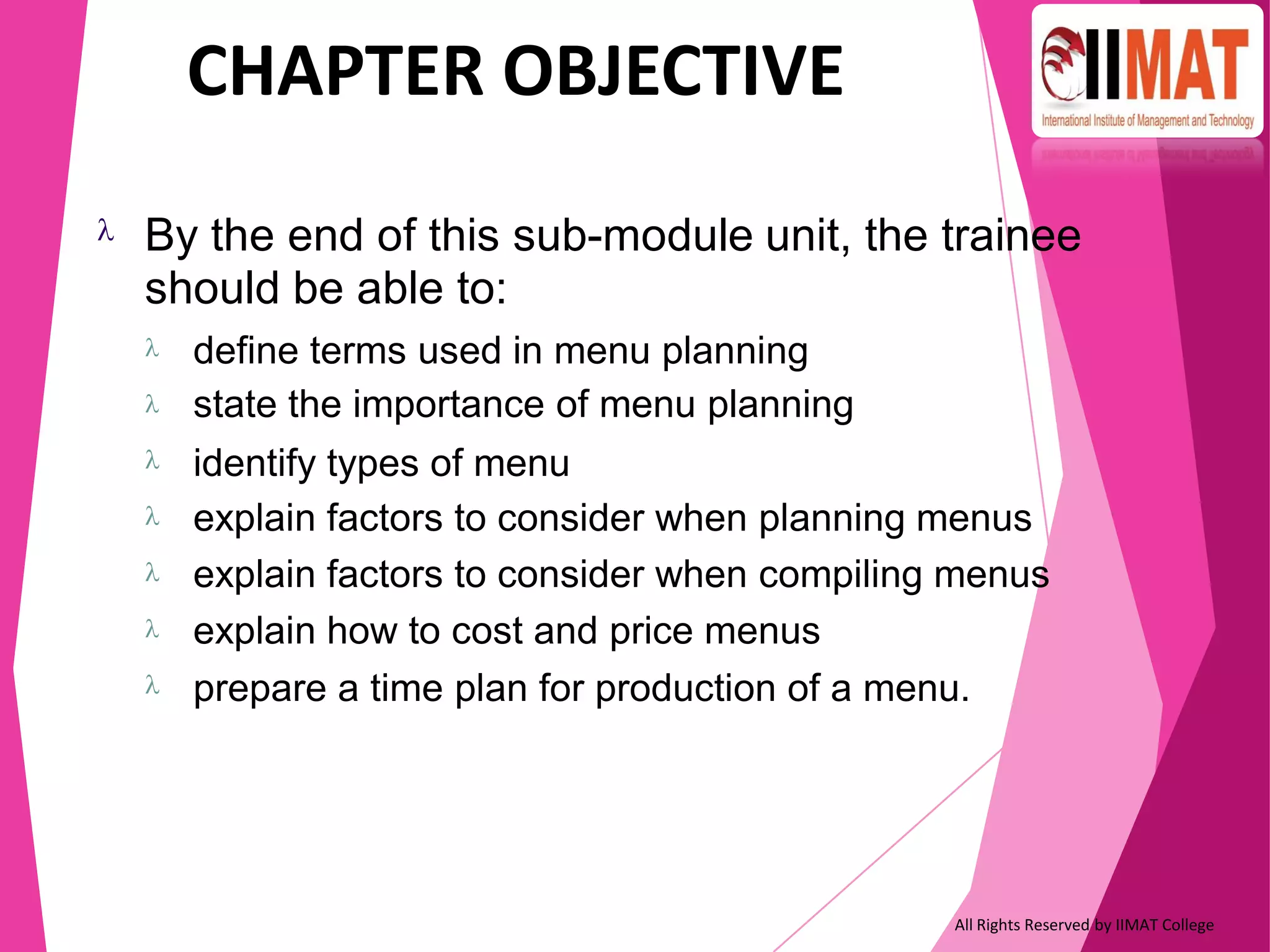 CHAPTER OBJECTIVE

IIMAT
International Institute of Management and Technology

λ By the end of this sub-module unit, the trainee should be able to:

λ define terms used in menu planning
λ state the importance of menu planning
λ identify types of menu
λ explain factors to consider when planning menus
λ explain factors to consider when compiling menus
λ explain how to cost and price menus
λ prepare a time plan for production of a menu.

All Rights Reserved by IIMAT College